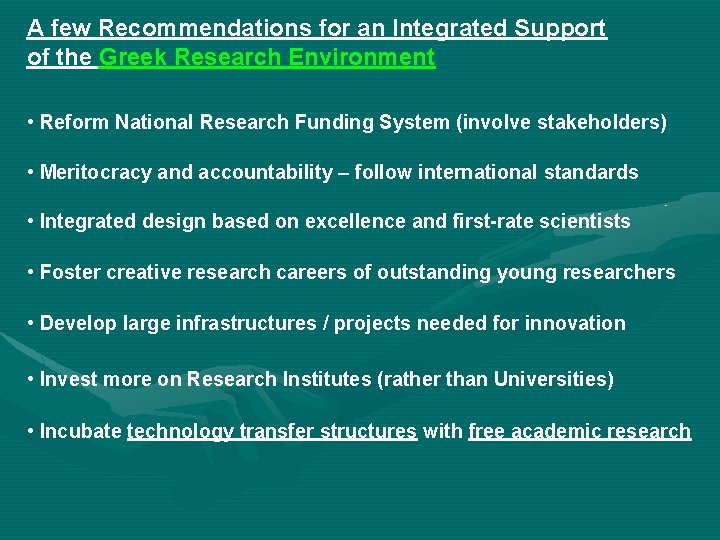 A few Recommendations for an Integrated Support of the Greek Research Environment

• Reform National Research Funding System (involve stakeholders)

• Meritocracy and accountability – follow international standards

• Integrated design based on excellence and first-rate scientists

• Foster creative research careers of outstanding young researchers

• Develop large infrastructures / projects needed for innovation

• Invest more on Research Institutes (rather than Universities)

• Incubate technology transfer structures with free academic research